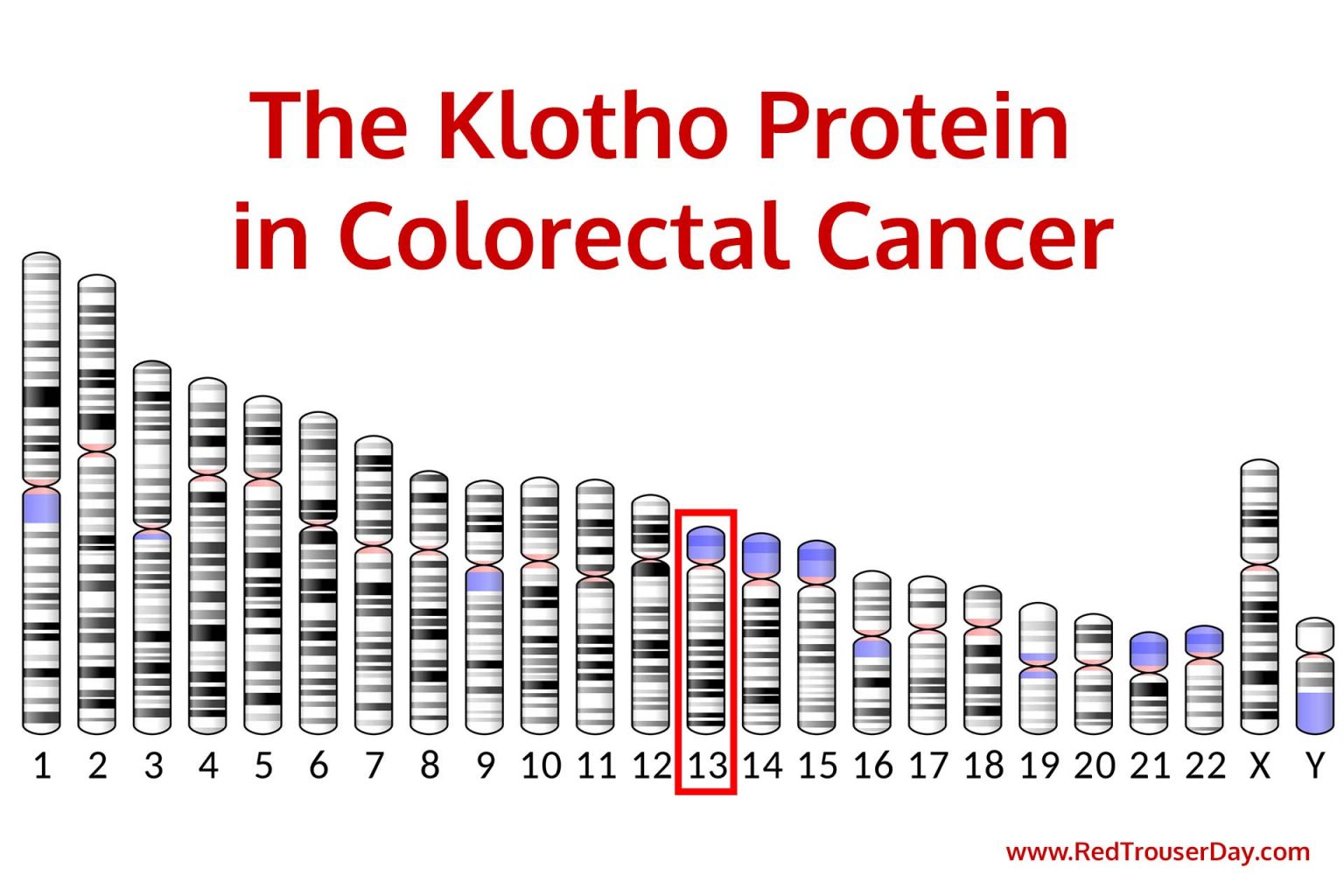 The Klotho Protein
in Colorectal Cancer

1 2 3 4 5 6 7 8 9 10 11 12 13 14 15 16 17 18 19 20 21 22 X Y

www.RedTrouserDay.com